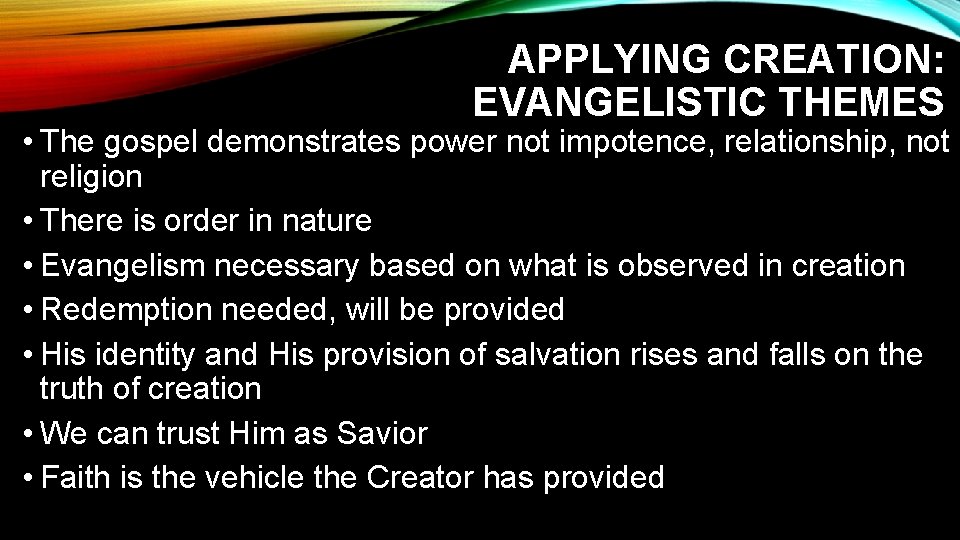 APPLYING CREATION: EVANGELISTIC THEMES

• The gospel demonstrates power not impotence, relationship, not religion
• There is order in nature
• Evangelism necessary based on what is observed in creation
• Redemption needed, will be provided
• His identity and His provision of salvation rises and falls on the truth of creation
• We can trust Him as Savior
• Faith is the vehicle the Creator has provided